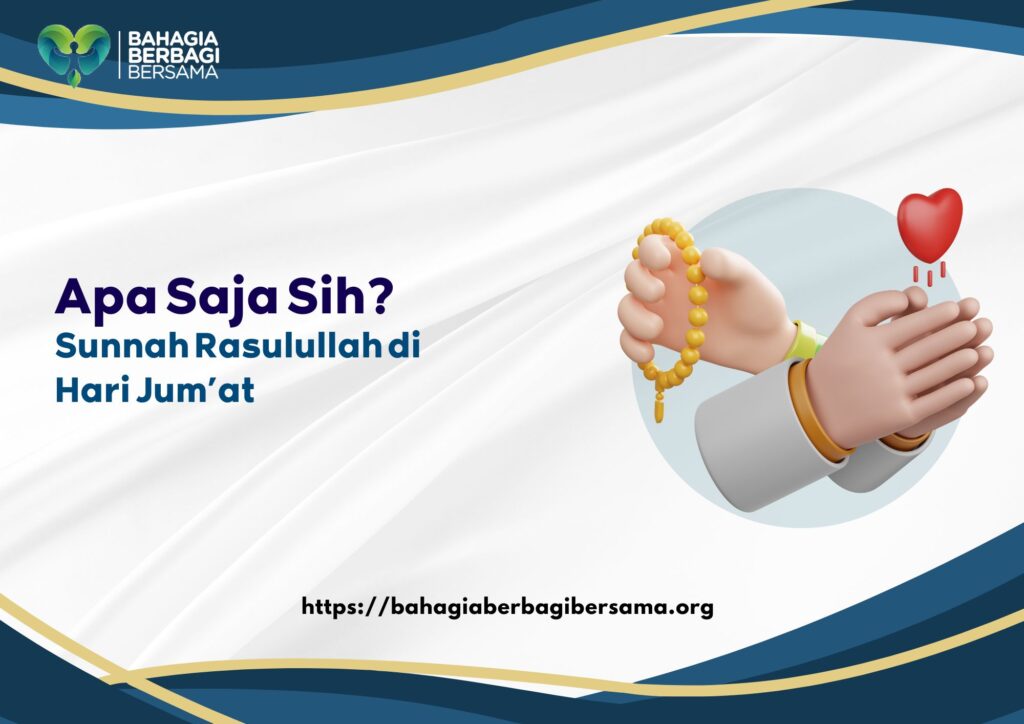 BAHAGIA
BERBAGI
BERSAMA

Apa Saja Sih?
Sunnah Rasulullah di Hari Jum'at

https://bahagiaberbagibersama.org